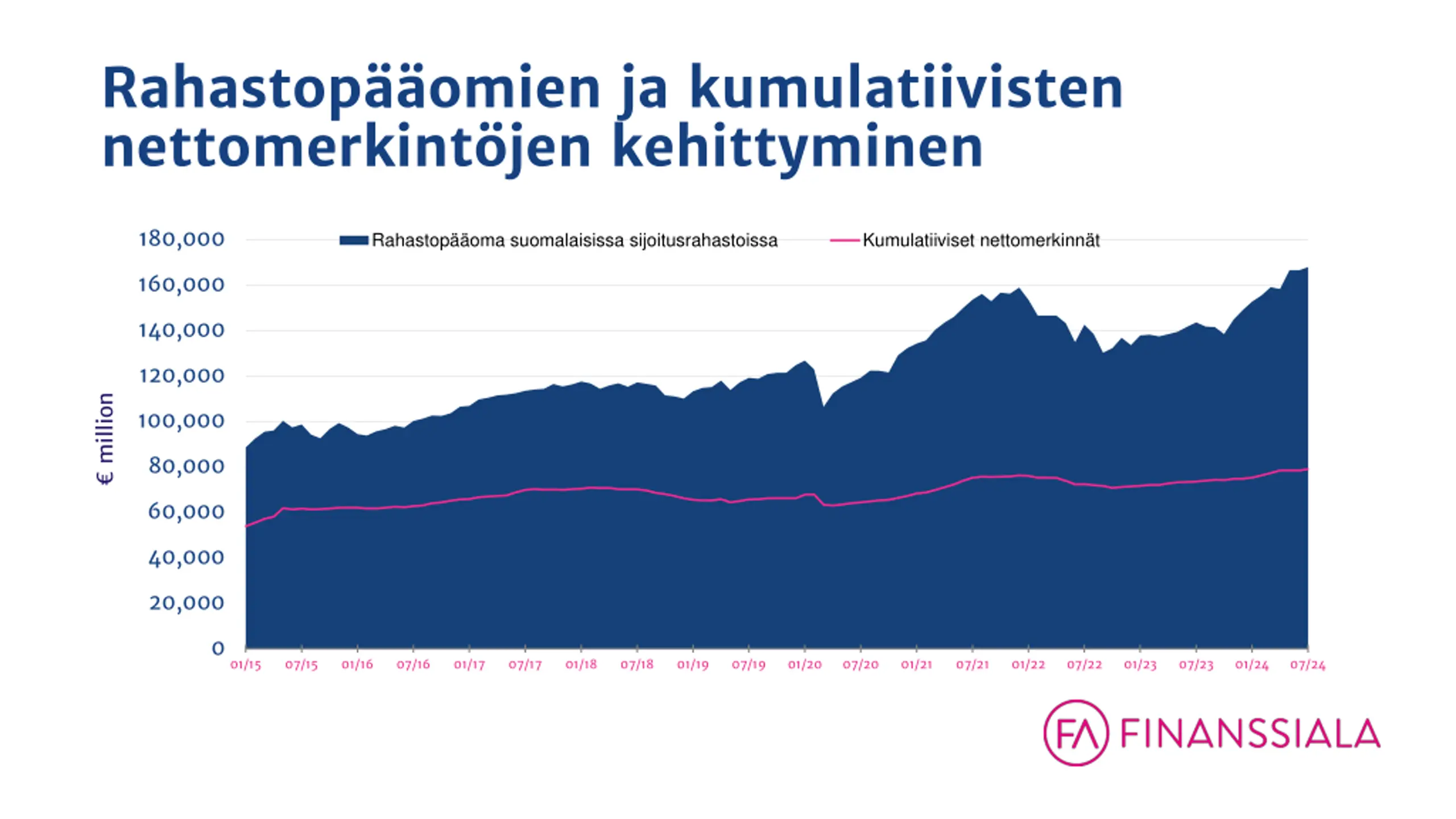 Rahastopääomien ja kumulatiivisten nettomerkintöjen kehittyminen

Rahastopääoma suomalaisissa sijoitusrahastoissa
Kumulatiiviset nettomerkinnät

€ million

180,000
160,000
140,000
120,000
100,000
80,000
60,000
40,000
20,000
0

01/15 07/15 01/16 07/16 01/17 07/17 01/18 07/18 01/19 07/19 01/20 07/20 01/21 07/21 01/22 07/22 01/23 07/23 01/24 07/24

FA FINANSSIALA